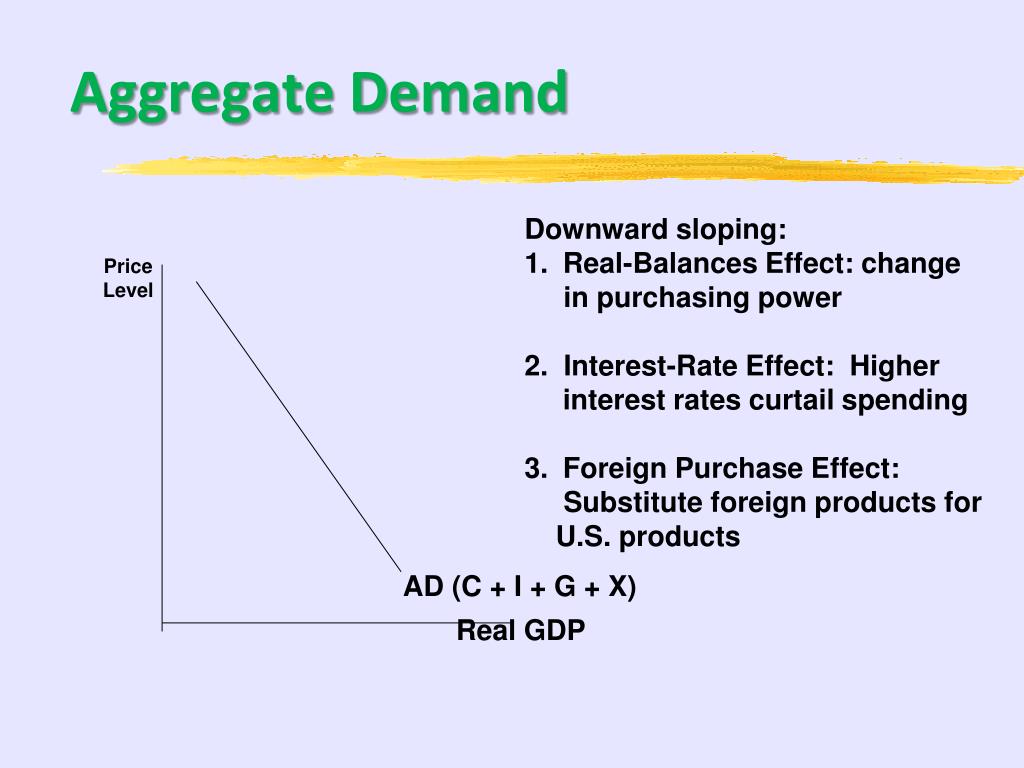 Aggregate Demand

Price Level

Downward sloping:
1. Real-Balances Effect: change in purchasing power

2. Interest-Rate Effect: Higher interest rates curtail spending

3. Foreign Purchase Effect: Substitute foreign products for U.S. products

AD (C + I + G + X)

Real GDP